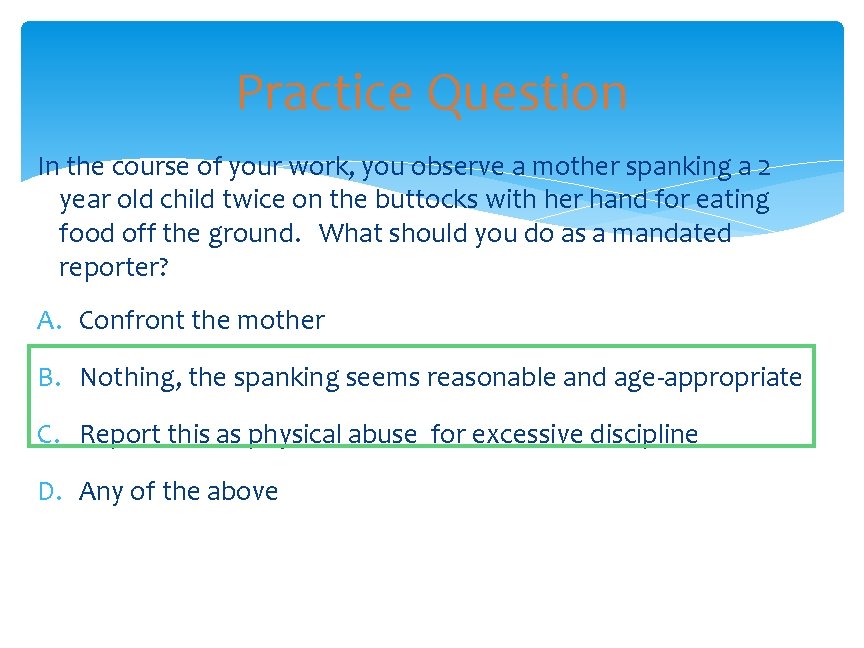 Practice Question

In the course of your work, you observe a mother spanking a 2 year old child twice on the buttocks with her hand for eating food off the ground. What should you do as a mandated reporter?

A. Confront the mother

B. Nothing, the spanking seems reasonable and age-appropriate

C. Report this as physical abuse for excessive discipline

D. Any of the above